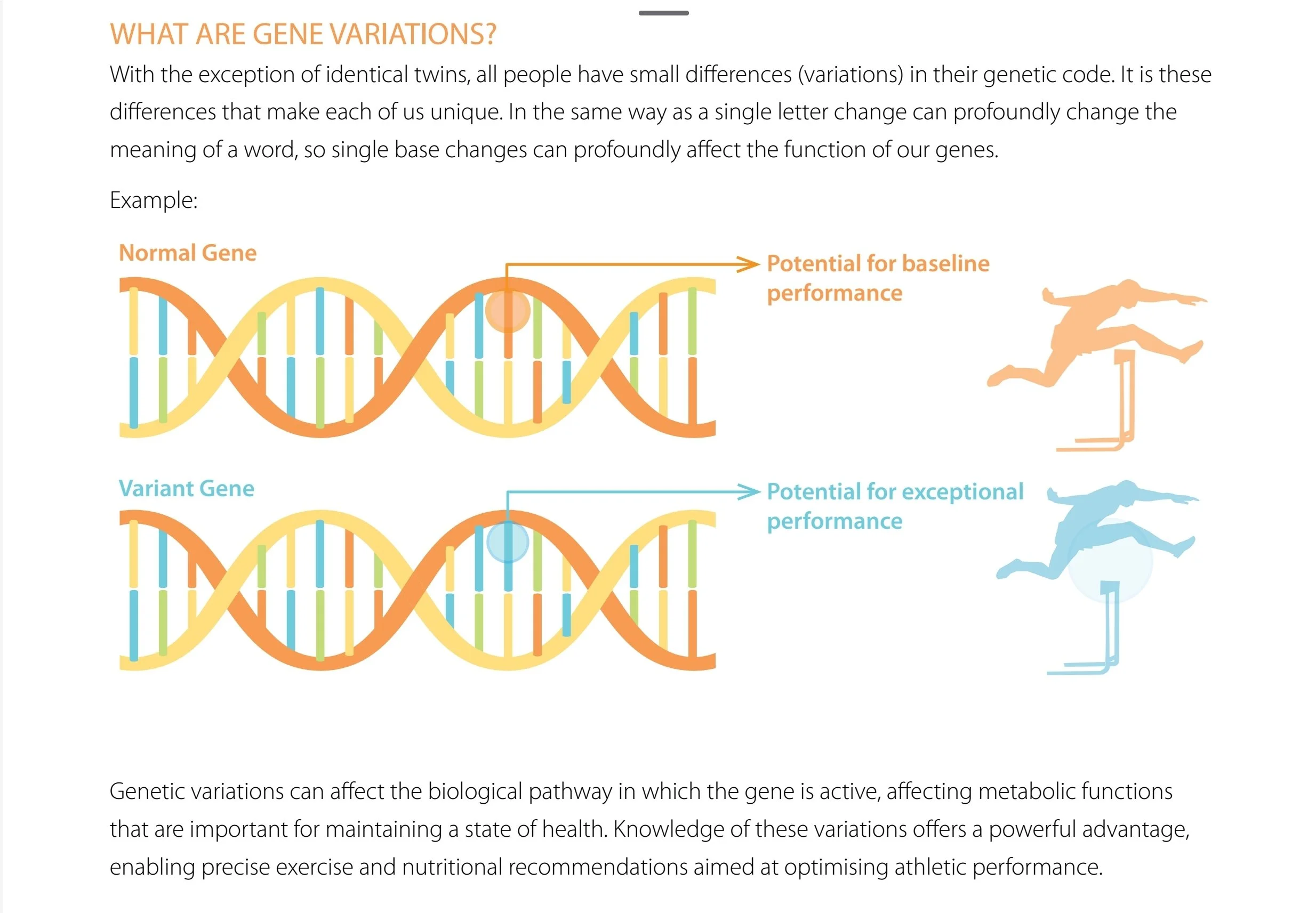 WHAT ARE GENE VARIATIONS?

With the exception of identical twins, all people have small differences (variations) in their genetic code. It is these differences that make each of us unique. In the same way as a single letter change can profoundly change the meaning of a word, so single base changes can profoundly affect the function of our genes.

Example:

Normal Gene

Potential for baseline performance

Variant Gene

Potential for exceptional performance

Genetic variations can affect the biological pathway in which the gene is active, affecting metabolic functions that are important for maintaining a state of health. Knowledge of these variations offers a powerful advantage, enabling precise exercise and nutritional recommendations aimed at optimising athletic performance.